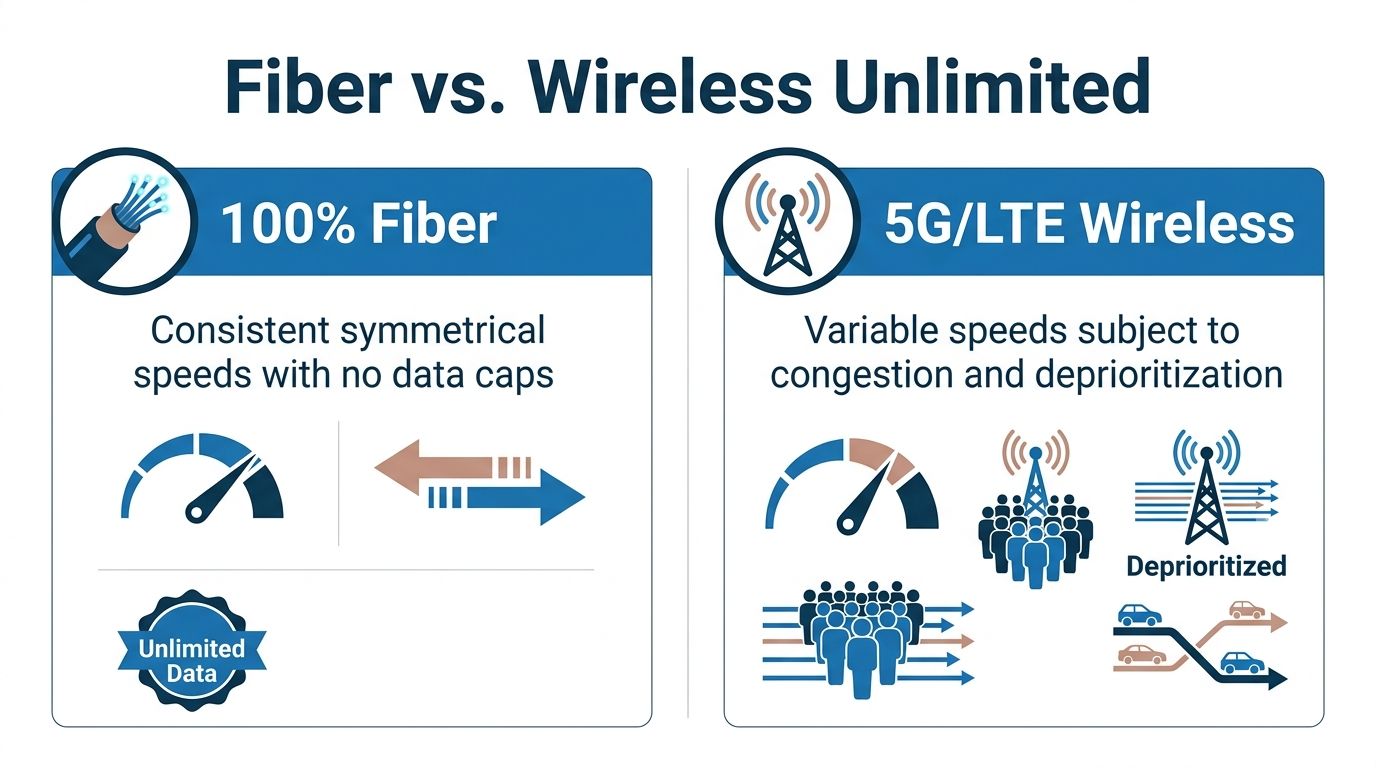 Fiber vs. Wireless Unlimited

100% Fiber

Consistent symmetrical speeds with no data caps

Unlimited Data

5G/LTE Wireless

Variable speeds subject to congestion and deprioritization

Deprioritized